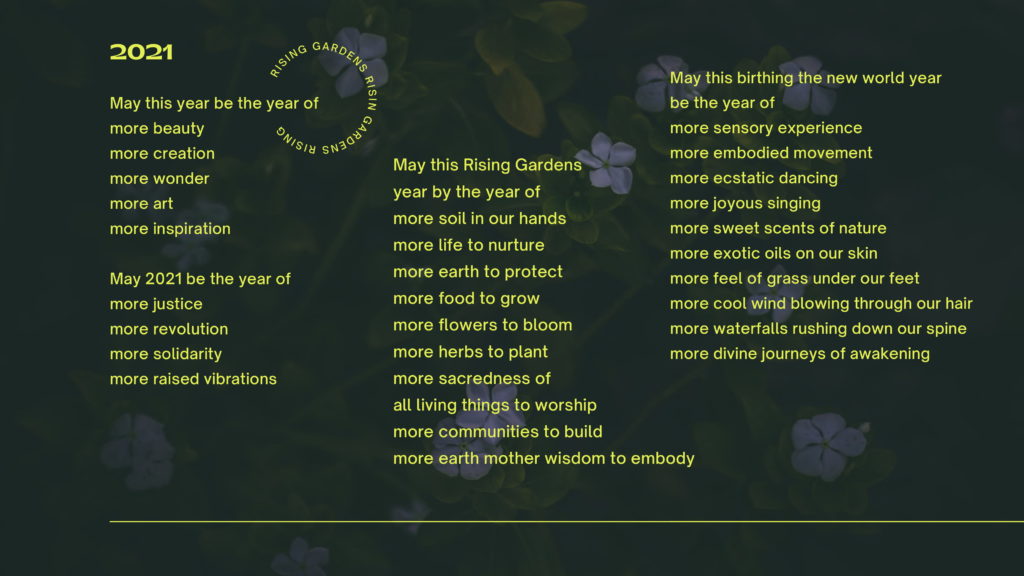 2021

RISING GARDENS RISING GARDENS RISING

May this year be the year of
more beauty
more creation
more wonder
more art
more inspiration

May 2021 be the year of
more justice
more revolution
more solidarity
more raised vibrations

May this Rising Gardens
year by the year of
more soil in our hands
more life to nurture
more earth to protect
more food to grow
more flowers to bloom
more herbs to plant
more sacredness of
all living things to worship
more communities to build
more earth mother wisdom to embody

May this birthing the new world year
be the year of
more sensory experience
more embodied movement
more ecstatic dancing
more joyous singing
more sweet scents of nature
more exotic oils on our skin
more feel of grass under our feet
more cool wind blowing through our hair
more waterfalls rushing down our spine
more divine journeys of awakening